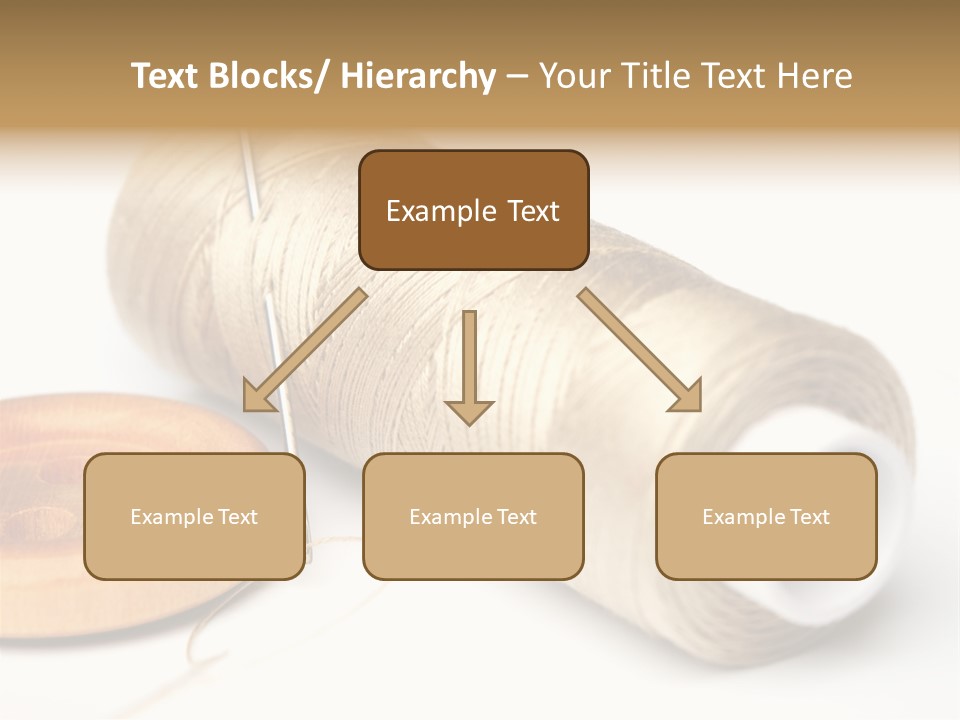 Text Blocks/ Hierarchy – Your Title Text Here

Example Text

Example Text

Example Text

Example Text